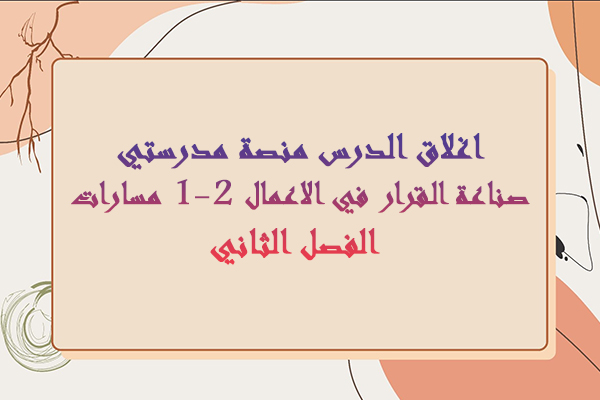 اغلاق الدرس منصة مدرستي
صناعة القرار في الاعمال 2-1 مسارات
الفصل الثاني